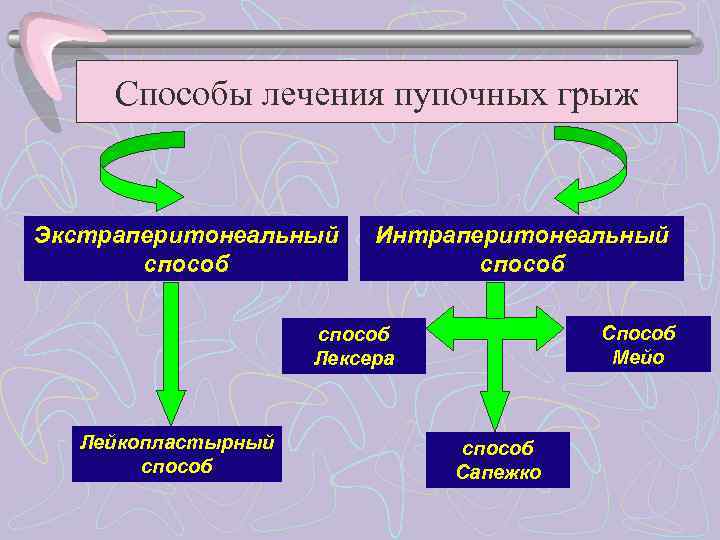 Способы лечения пупочных грыж

Экстраперитонеальный способ

Интраперитонеальный способ

способ Лексера

Способ Мейо

Лейкопластырный способ

способ Сапежко